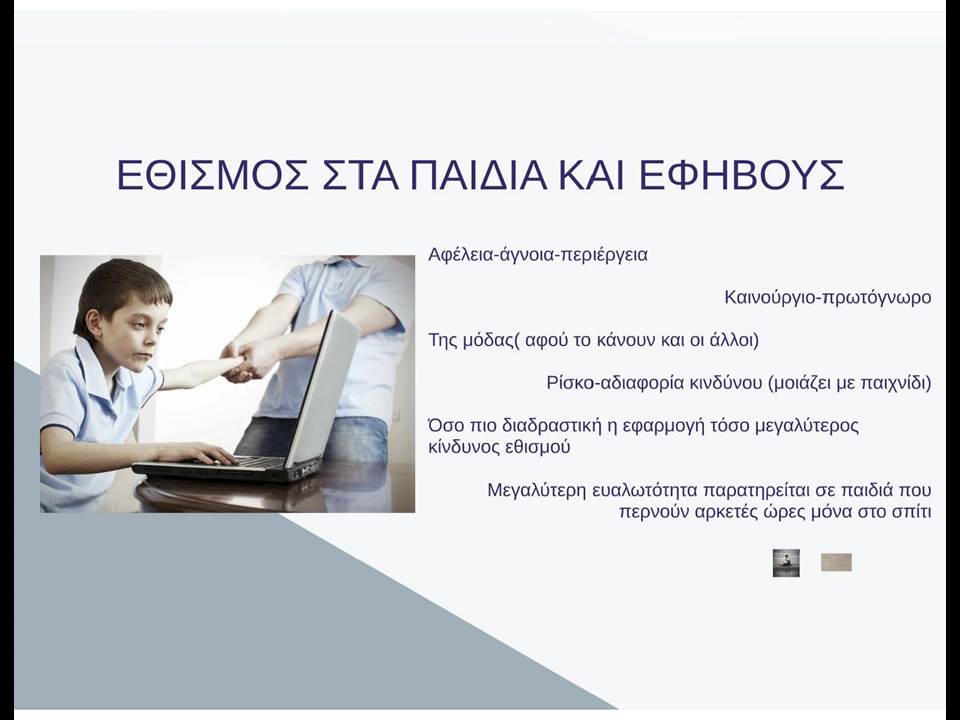 ΕΘΙΣΜΟΣ ΣΤΑ ΠΑΙΔΙΑ ΚΑΙ ΕΦΗΒΟΥΣ

Αφέλεια-άγνοια-περιέργεια

Καινούργιο-πρωτόγνωρο

Της μόδας( αφού το κάνουν και οι άλλοι)

Ρίσκο-αδιαφορία κινδύνου (μοιάζει με παιχνίδι)

Όσο πιο διαδραστική η εφαρμογή τόσο μεγαλύτερος κίνδυνος εθισμού

Μεγαλύτερη ευαλωτότητα παρατηρείται σε παιδιά που περνούν αρκετές ώρες μόνα στο σπίτι